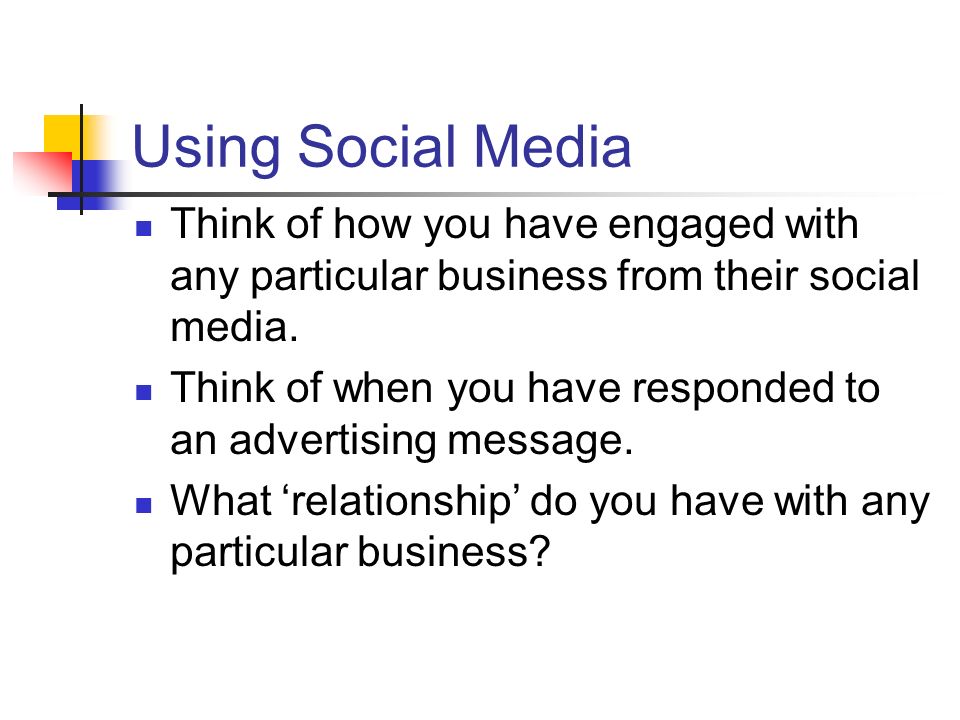 Using Social Media

- Think of how you have engaged with any particular business from their social media.
- Think of when you have responded to an advertising message.
- What ‘relationship’ do you have with any particular business?